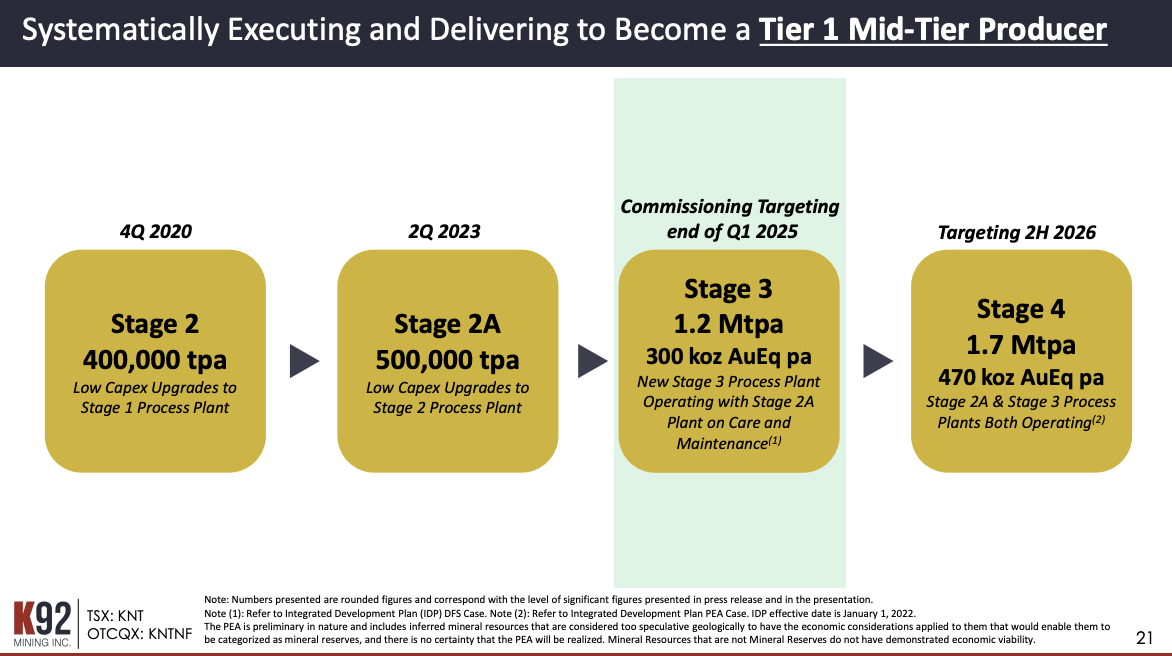 Systematically Executing and Delivering to Become a Tier 1 Mid-Tier Producer

4Q 2020

Stage 2
400,000 tpa
Low Capex Upgrades to Stage 1 Process Plant

2Q 2023

Stage 2A
500,000 tpa
Low Capex Upgrades to Stage 2 Process Plant

Commissioning Targeting end of Q1 2025

Stage 3
1.2 Mtpa
300 koz AuEq pa
New Stage 3 Process Plant Operating with Stage 2A Plant on Care and Maintenance$^{(1)}$

Targeting 2H 2026

Stage 4
1.7 Mtpa
470 koz AuEq pa
Stage 2A & Stage 3 Process Plants Both Operating$^{(2)}$

K92 MINING INC.

TSX: KNT
OTCQX: KNTNF

Note: Numbers presented are rounded figures and correspond with the level of significant figures presented in press release and in the presentation.
Note (1): Refer to Integrated Development Plan (IDP) DFS Case. Note (2): Refer to Integrated Development Plan PEA Case. IDP effective date is January 1, 2022.
The PEA is preliminary in nature and includes inferred mineral resources that are considered too speculative geologically to have the economic considerations applied to them that would enable them to be categorized as mineral reserves, and there is no certainty that the PEA will be realized. Mineral Resources that are not Mineral Reserves do not have demonstrated economic viability.

21